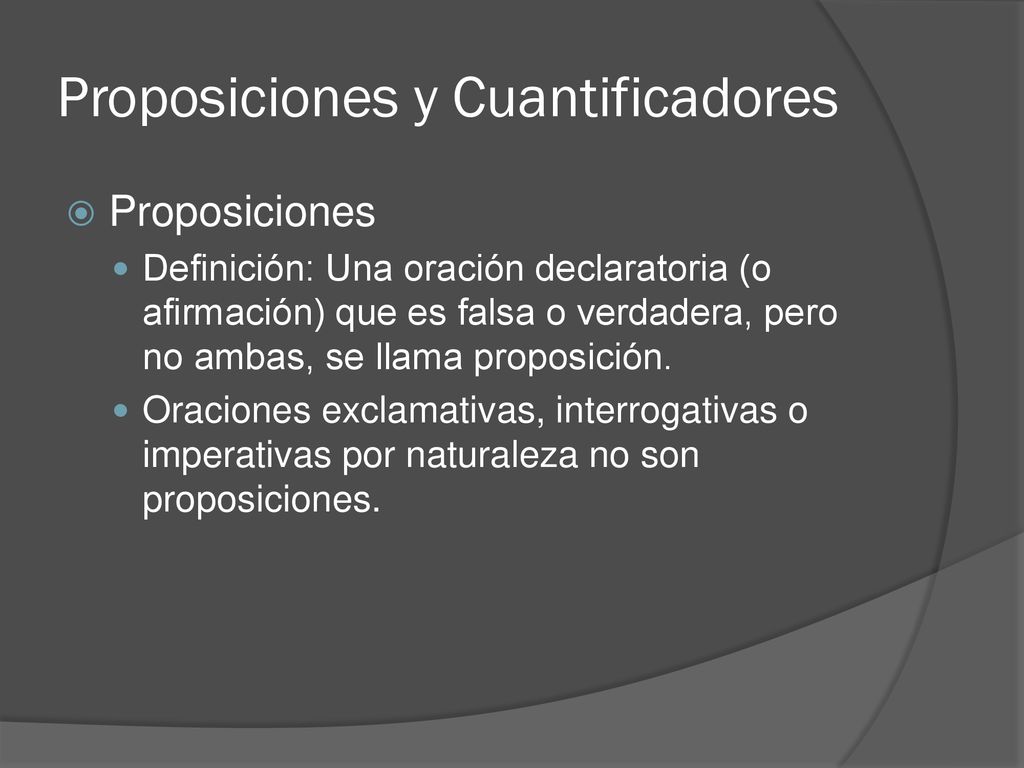 Proposiciones y Cuantificadores

Proposiciones

Definición: Una oración declaratoria (o afirmación) que es falsa o verdadera, pero no ambas, se llama proposición.

Oraciones exclamativas, interrogativas o imperativas por naturaleza no son proposiciones.